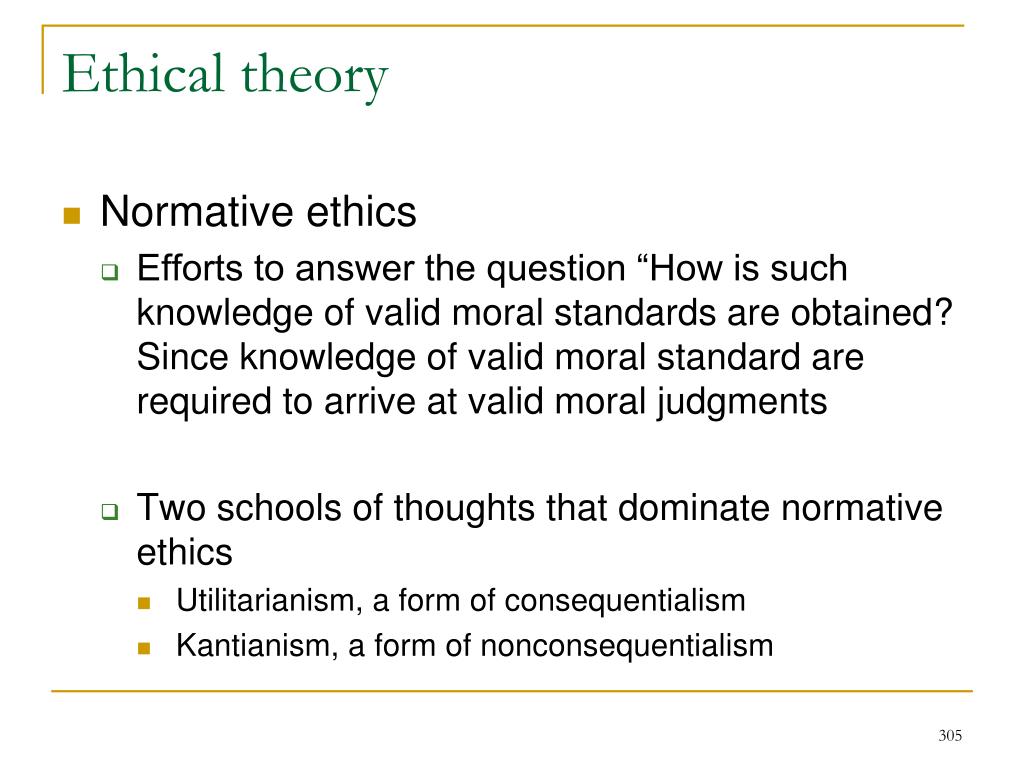 Ethical theory

Normative ethics

Efforts to answer the question “How is such knowledge of valid moral standards are obtained? Since knowledge of valid moral standard are required to arrive at valid moral judgments

Two schools of thoughts that dominate normative ethics

Utilitarianism, a form of consequentialism

Kantianism, a form of nonconsequentialism

305